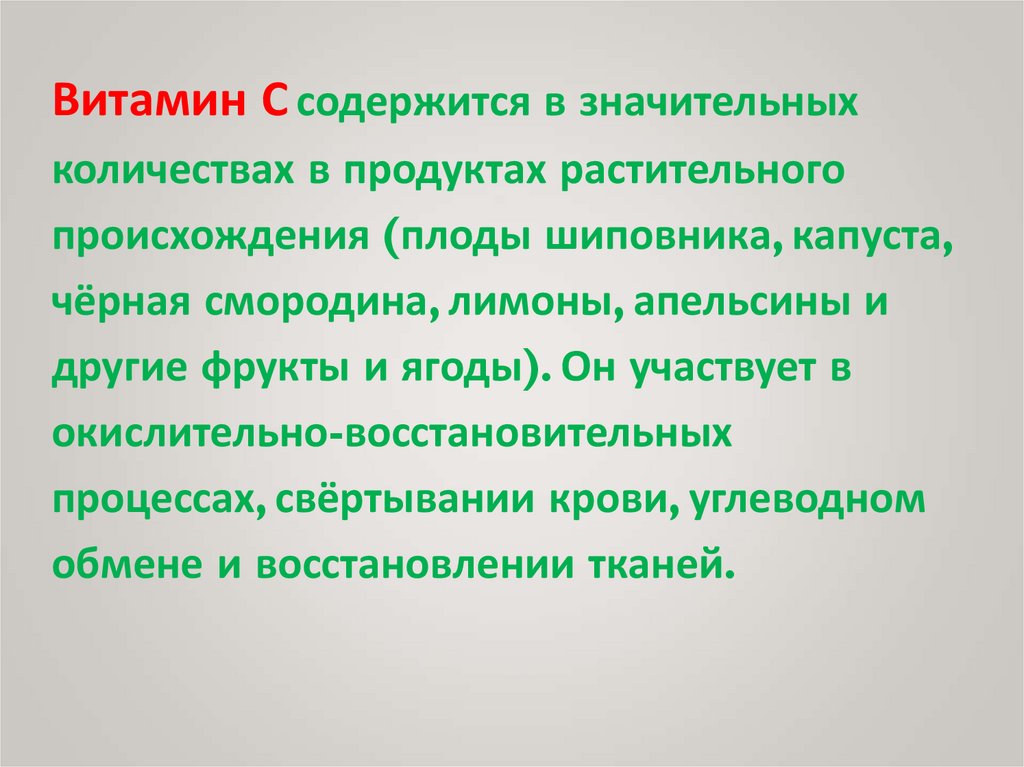 Витамин С содержится в значительных количествах в продуктах растительного происхождения (плоды шиповника, капуста, чёрная смородина, лимоны, апельсины и другие фрукты и ягоды). Он участвует в окислительно-восстановительных процессах, свёртывании крови, углеводном обмене и восстановлении тканей.